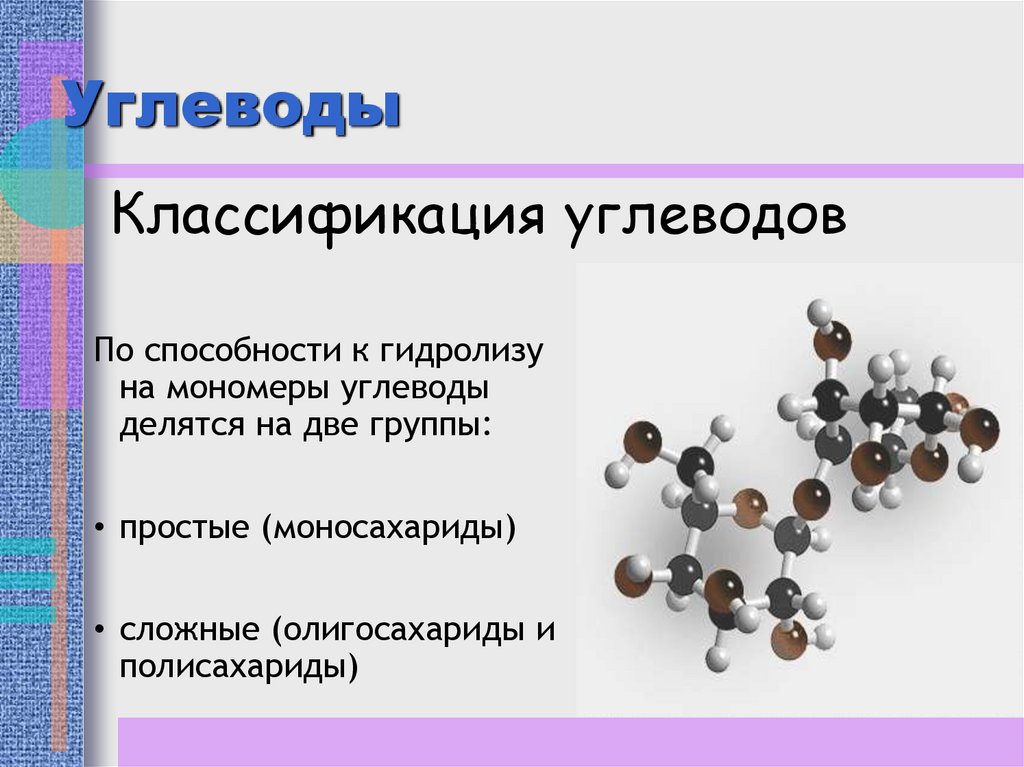 Углеводы

Классификация углеводов

По способности к гидролизу на мономеры углеводы делятся на две группы:

• простые (моносахариды)

• сложные (олигосахариды и полисахариды)